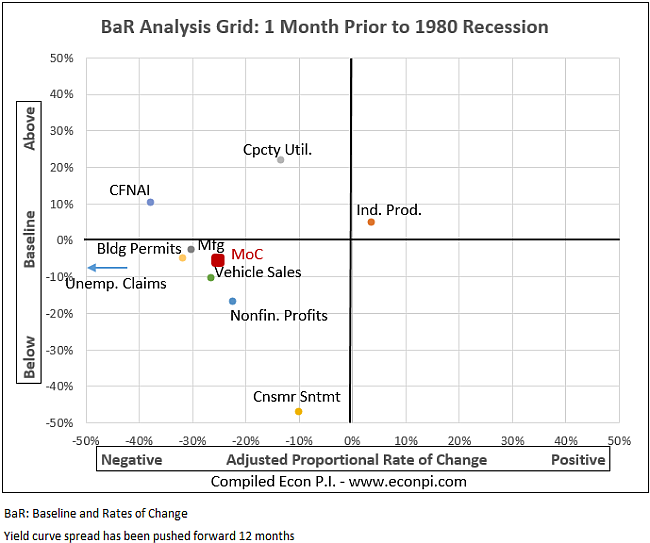 BaR Analysis Grid: 1 Month Prior to 1980 Recession

50%
40%
30%
20%
10%
0%
-10%
-20%
-30%
-40%
-50%

Above
Baseline
Below

Cpcty Util.
CFNAI
Ind. Prod.
Bldg Permits
Mfg
MoC
Vehicle Sales
Unemp. Claims
Nonfin. Profits
Cnsmr Sntmt

-50% -40% -30% -20% -10% 0% 10% 20% 30% 40% 50%

Negative Adjusted Proportional Rate of Change Positive

Compiled Econ P.I. - www.econpi.com

BaR: Baseline and Rates of Change

Yield curve spread has been pushed forward 12 months